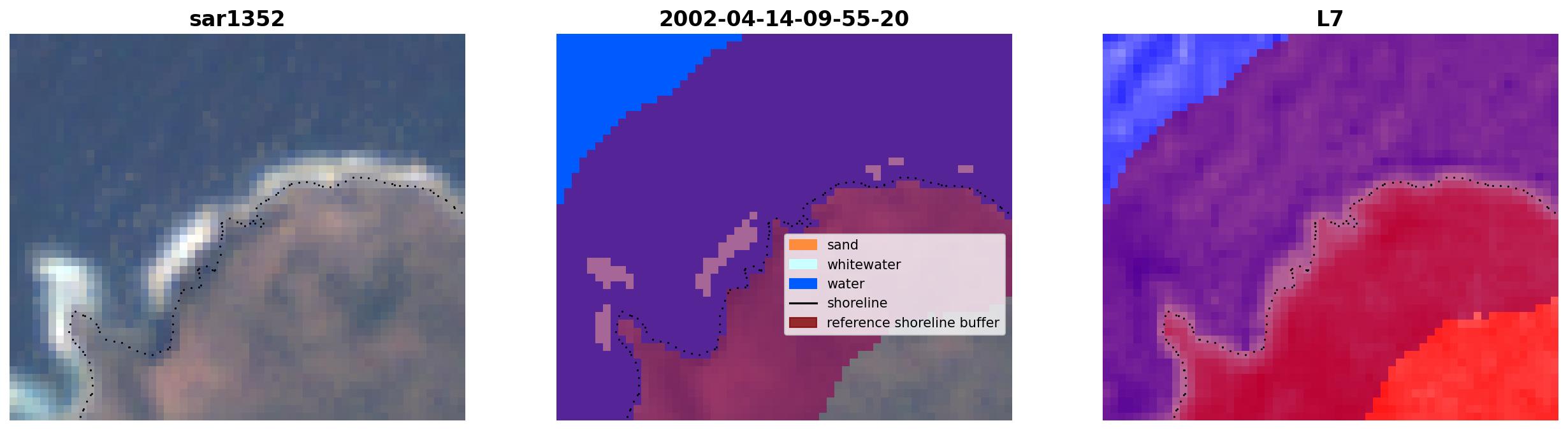 sar1352

2002-04-14-09-55-20

sand
whitewater
water
shoreline
reference shoreline buffer

L7